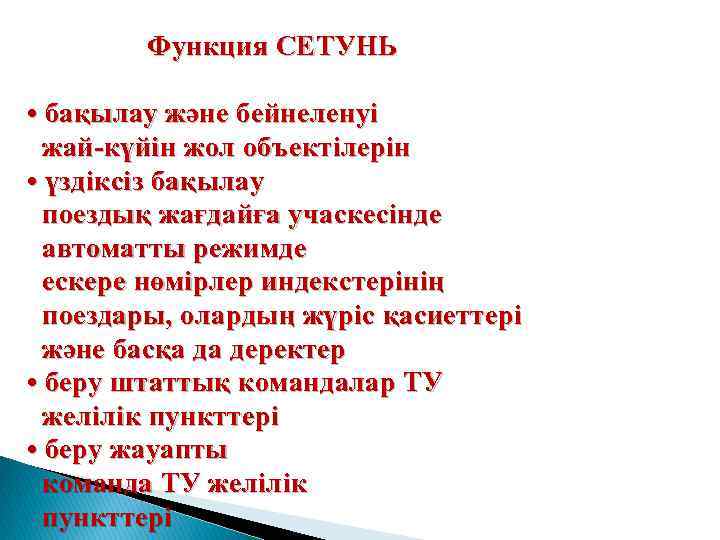 Функция СЕТУНЬ

• бақылау және бейнеленуі жай-күйін жол объектілерін
• үздіксіз бақылау поездық жағдайға учаскесінде автоматты режимде ескере нөмірлер индекстерінің поездары, олардың жүріс қасиеттері және басқа да деректер
• беру штаттық командалар ТУ желілік пункттері
• беру жауапты команда ТУ желілік пункттері